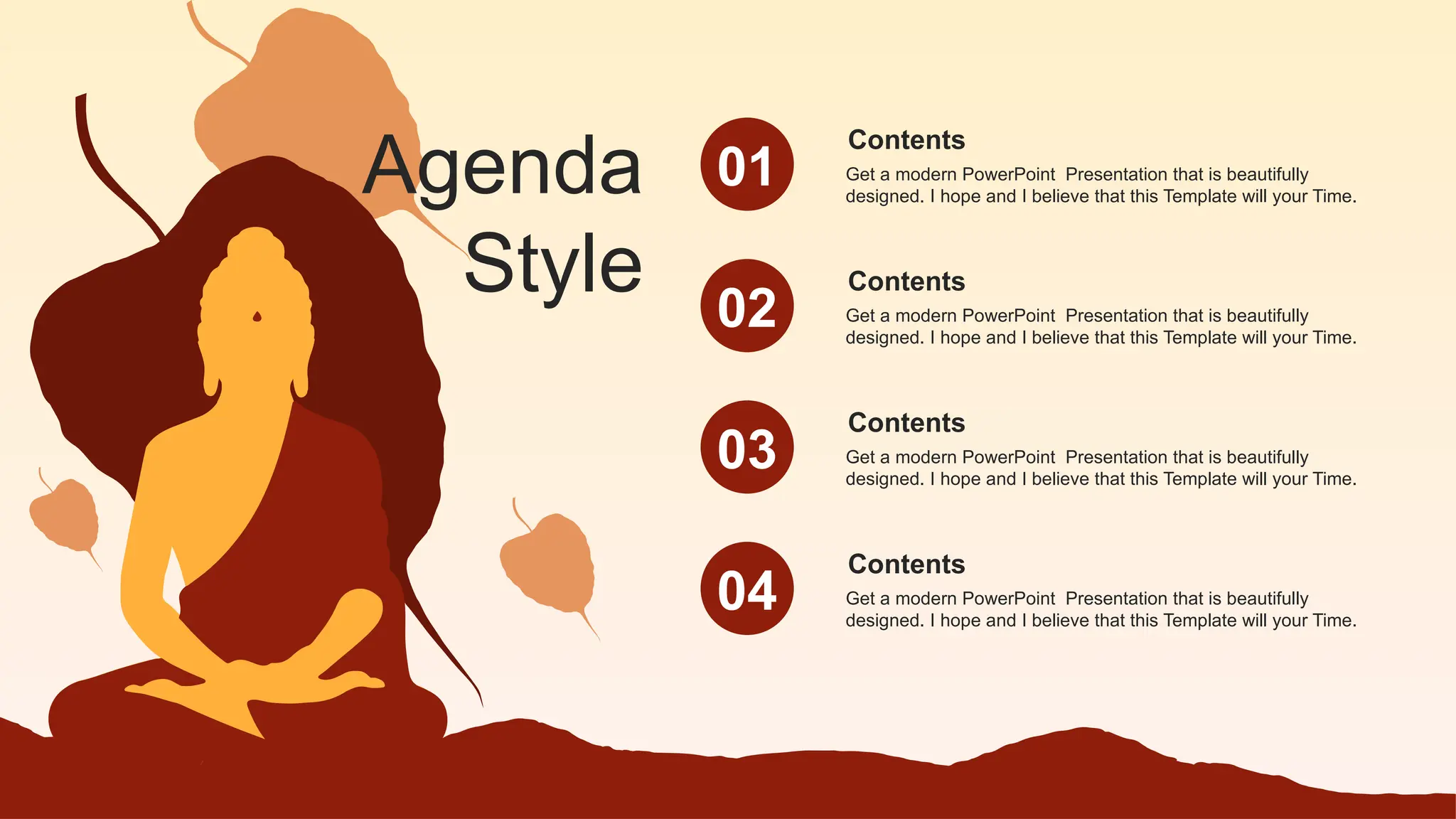 Agenda Style

01

Contents

Get a modern PowerPoint Presentation that is beautifully designed. I hope and I believe that this Template will your Time.

02

Contents

Get a modern PowerPoint Presentation that is beautifully designed. I hope and I believe that this Template will your Time.

03

Contents

Get a modern PowerPoint Presentation that is beautifully designed. I hope and I believe that this Template will your Time.

04

Contents

Get a modern PowerPoint Presentation that is beautifully designed. I hope and I believe that this Template will your Time.